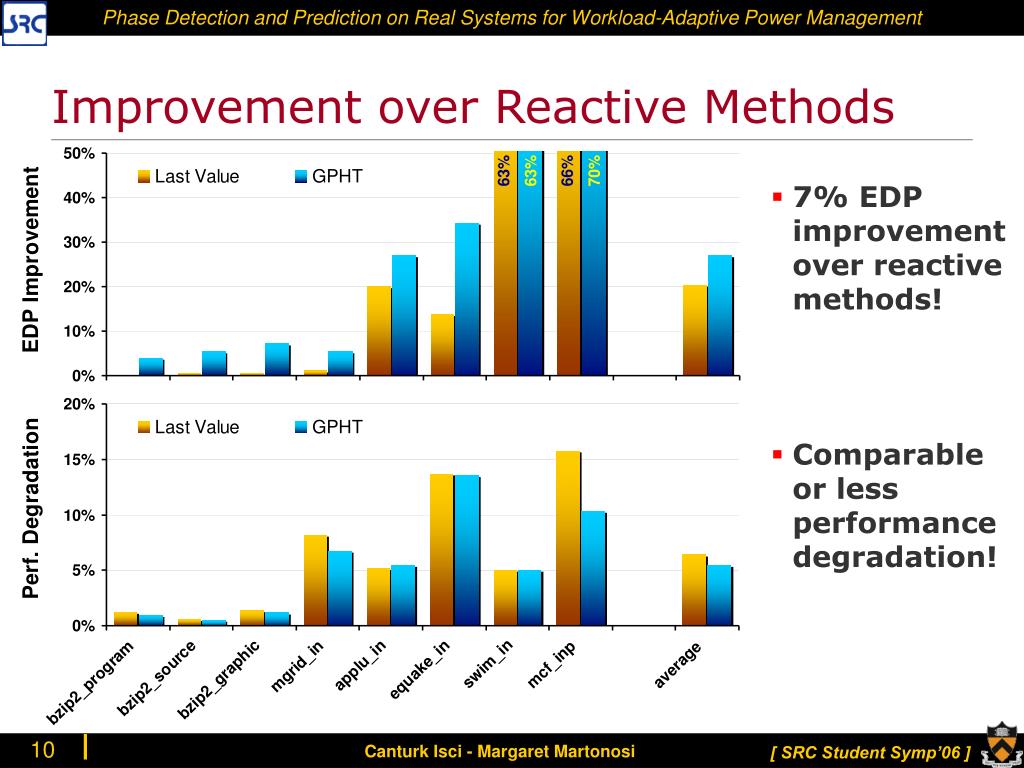 SRC

Phase Detection and Prediction on Real Systems for Workload-Adaptive Power Management

Improvement over Reactive Methods

EDP Improvement

50%
40%
30%
20%
10%
0%

Last Value GPHT

63% 63% 66% 70%

Perf. Degradation

20%
15%
10%
5%
0%

Last Value GPHT

bzip2_program bzip2_source bzip2_graphic mgrid_in applu_in equake_in swim_in mcf_inp average

▪ 7% EDP improvement over reactive methods!

▪ Comparable or less performance degradation!

10

Canturk Isci - Margaret Martonosi

[ SRC Student Symp'06 ]